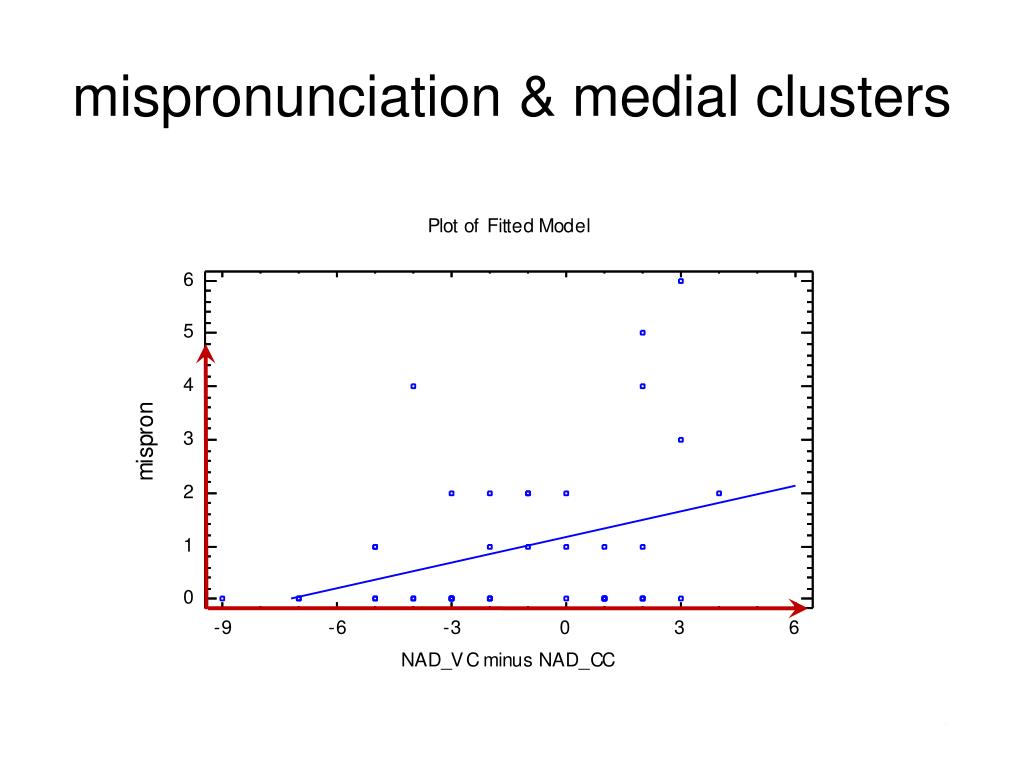 mispronunciation & medial clusters

Plot of Fitted Model

mispron

6
5
4
3
2
1
0

-9 -6 -3 0 3 6

NAD_VC minus NAD_CC